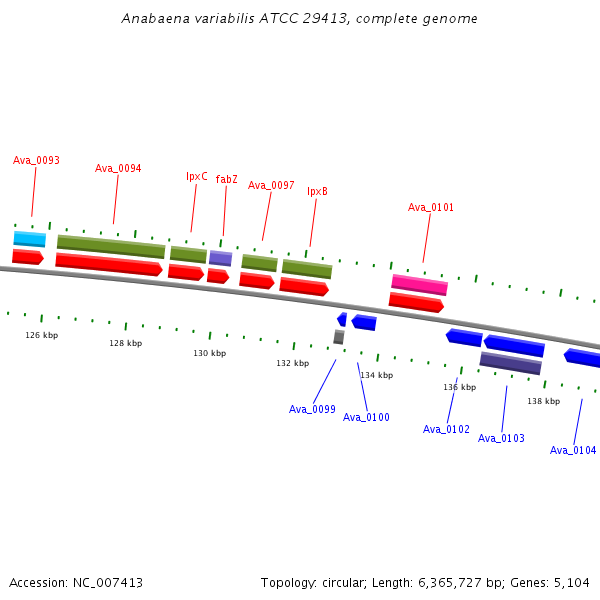 Anabaena variabilis ATCC 29413, complete genome

Ava_0093
Ava_0094
lpxC
fabZ
Ava_0097
lpxB
Ava_0101

126 kbp
128 kbp
130 kbp
132 kbp
134 kbp
136 kbp
138 kbp

Ava_0099
Ava_0100
Ava_0102
Ava_0103
Ava_0104

Accession: NC_007413

Topology: circular; Length: 6,365,727 bp; Genes: 5,104